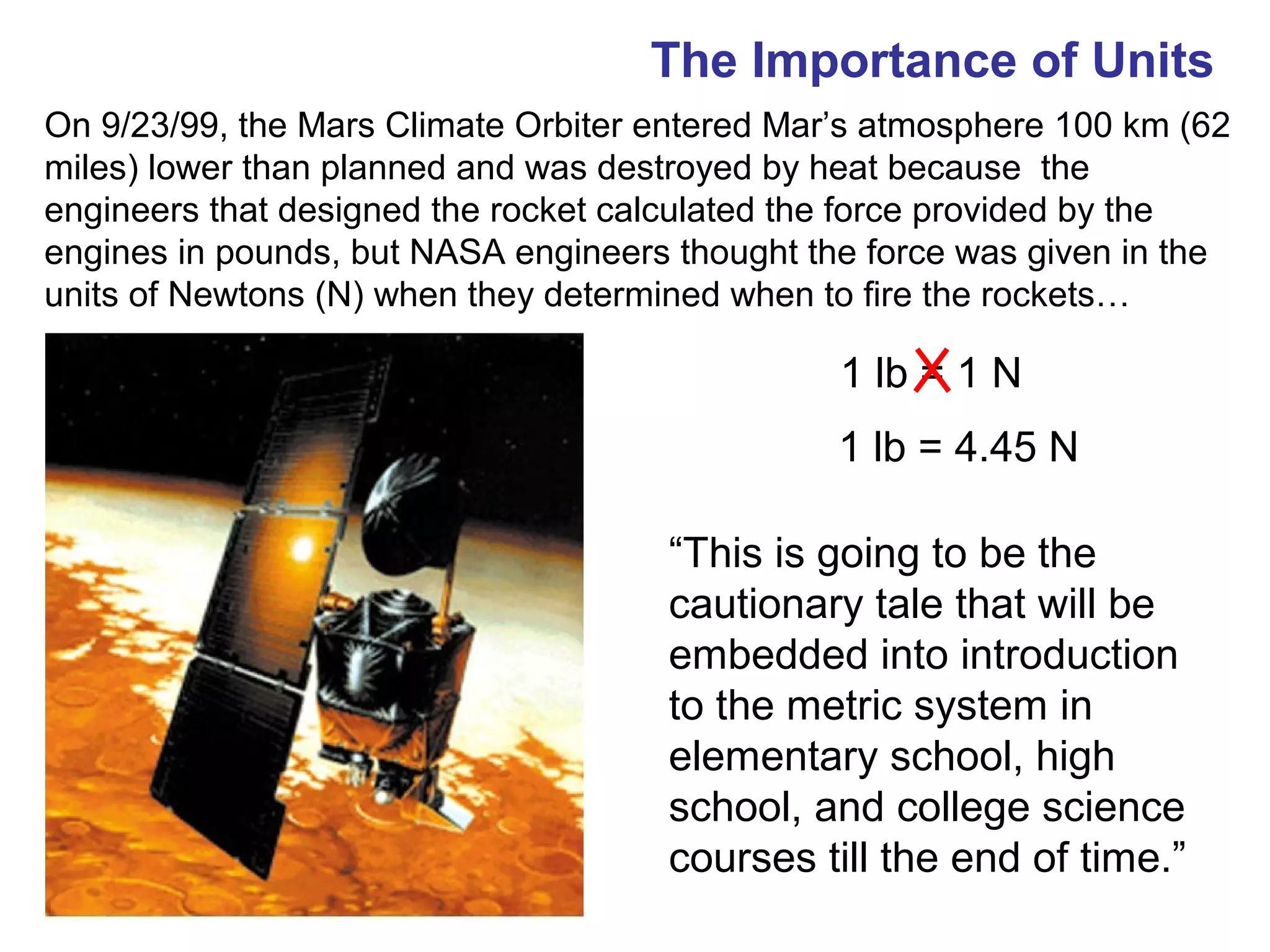 The Importance of Units

On 9/23/99, the Mars Climate Orbiter entered Mar’s atmosphere 100 km (62 miles) lower than planned and was destroyed by heat because  the engineers that designed the rocket calculated the force provided by the engines in pounds, but NASA engineers thought the force was given in the units of Newtons (N) when they determined when to fire the rockets…

1 lb = 1 N

1 lb = 4.45 N

“This is going to be the cautionary tale that will be embedded into introduction to the metric system in elementary school, high school, and college science courses till the end of time.”